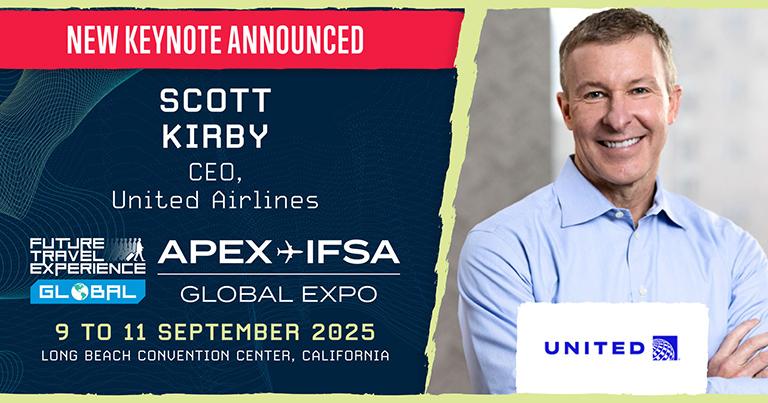 NEW KEYNOTE ANNOUNCED

SCOTT KIRBY
CEO, United Airlines

FUTURE TRAVEL EXPERIENCE
GLOBAL

APEX IFSA
GLOBAL EXPO

9 TO 11 SEPTEMBER 2025
LONG BEACH CONVENTION CENTER, CALIFORNIA

UNITED